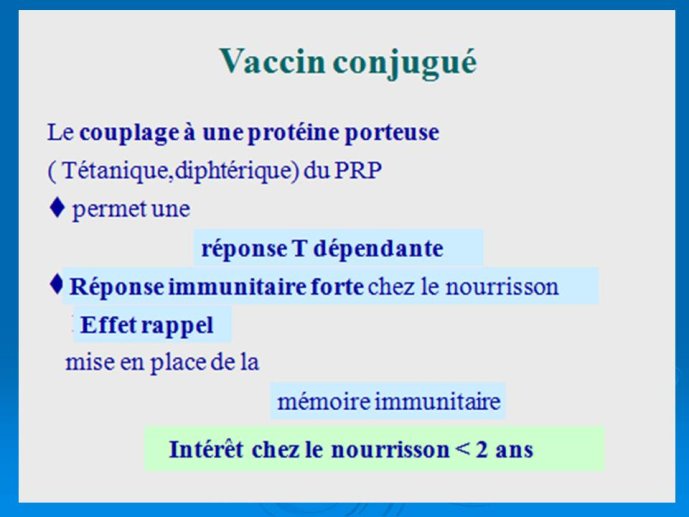 Vaccin conjugué

Le couplage à une protéine porteuse ( Tétanique,diphtérique) du PRP

♦ permet une

réponse T dépendante

♦ Réponse immunitaire forte chez le nourrisson

Effet rappel

mise en place de la

mémoire immunitaire

Intérêt chez le nourrisson < 2 ans